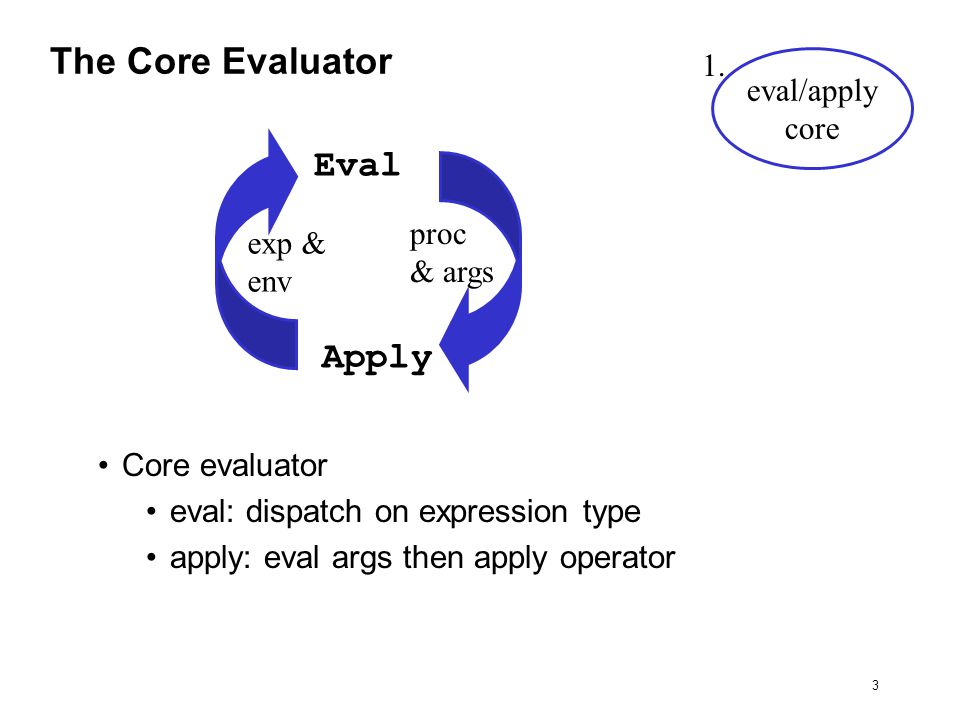 The Core Evaluator

1.

eval/apply core

Eval

exp & env

proc & args

Apply

• Core evaluator
  • eval: dispatch on expression type
  • apply: eval args then apply operator

3